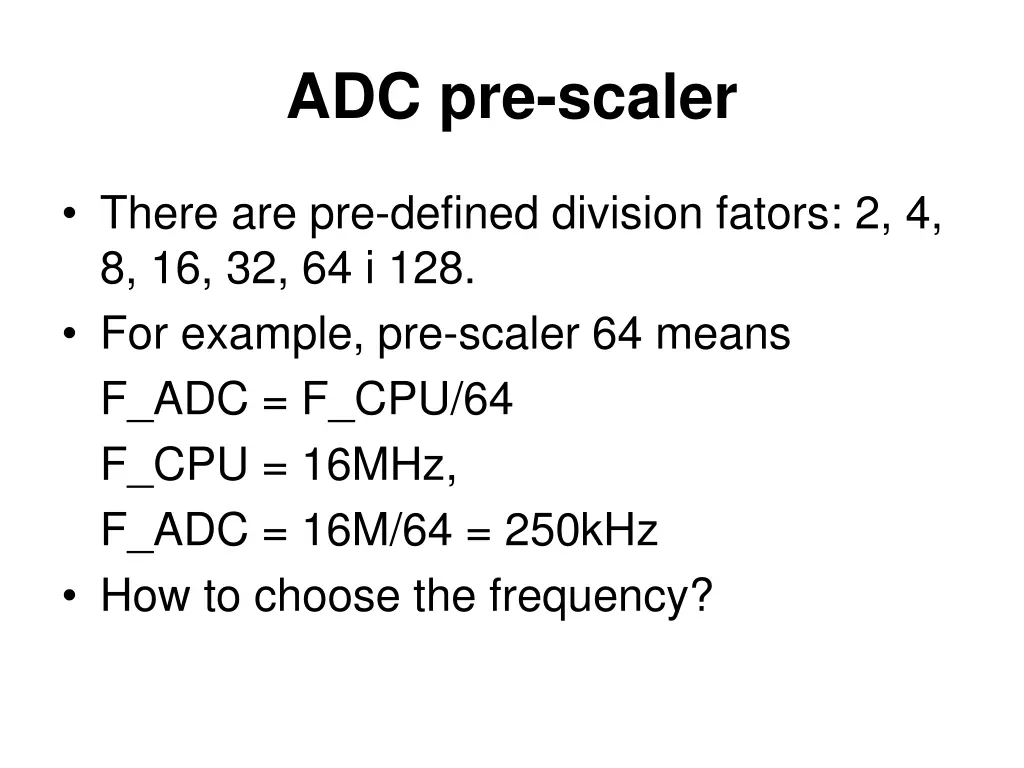 ADC pre-scaler

• There are pre-defined division fators: 2, 4, 8, 16, 32, 64 i 128.
• For example, pre-scaler 64 means
F_ADC = F_CPU/64
F_CPU = 16MHz,
F_ADC = 16M/64 = 250kHz
• How to choose the frequency?